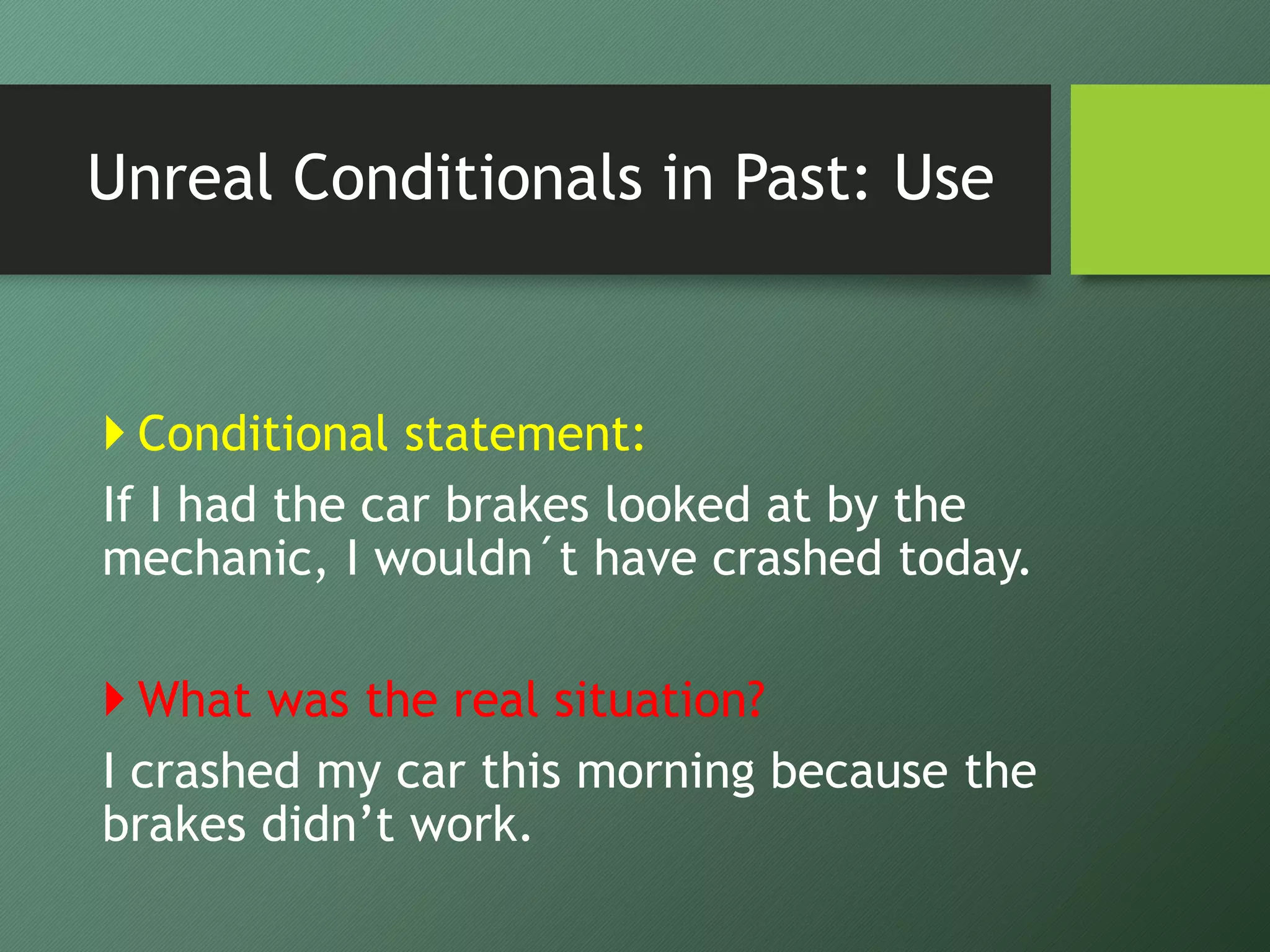 Unreal Conditionals in Past: Use

Conditional statement:

If I had the car brakes looked at by the mechanic, I wouldn´t have crashed today.

What was the real situation?

I crashed my car this morning because the brakes didn’t work.